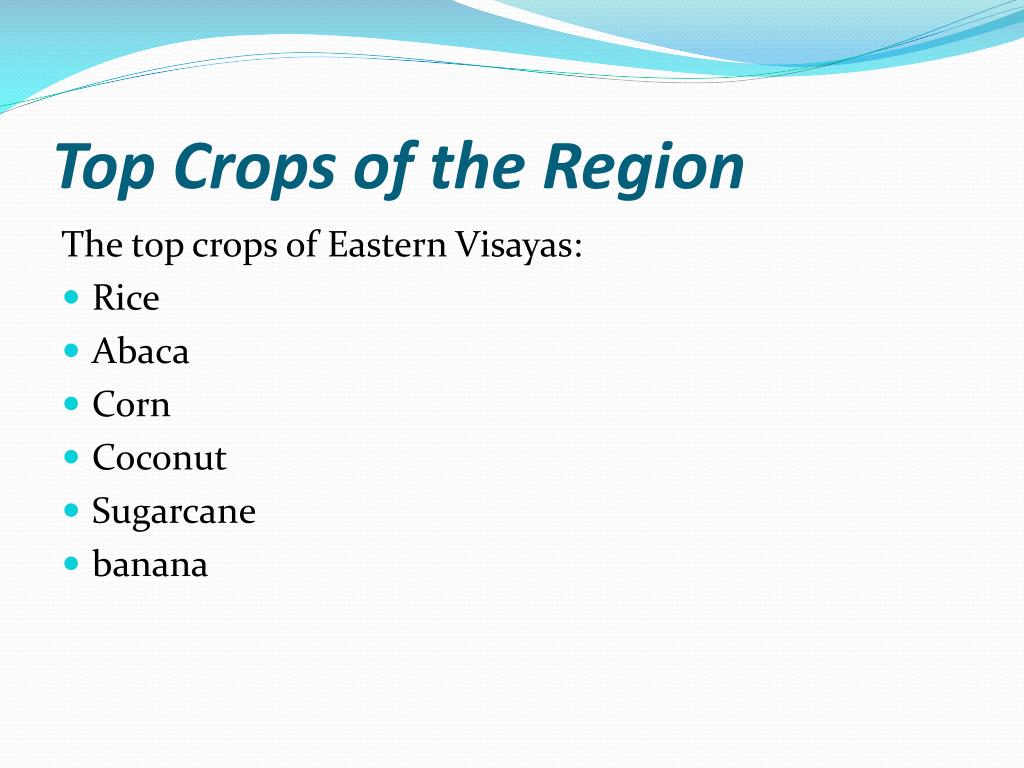 Top Crops of the Region

The top crops of Eastern Visayas:
- Rice
- Abaca
- Corn
- Coconut
- Sugarcane
- banana